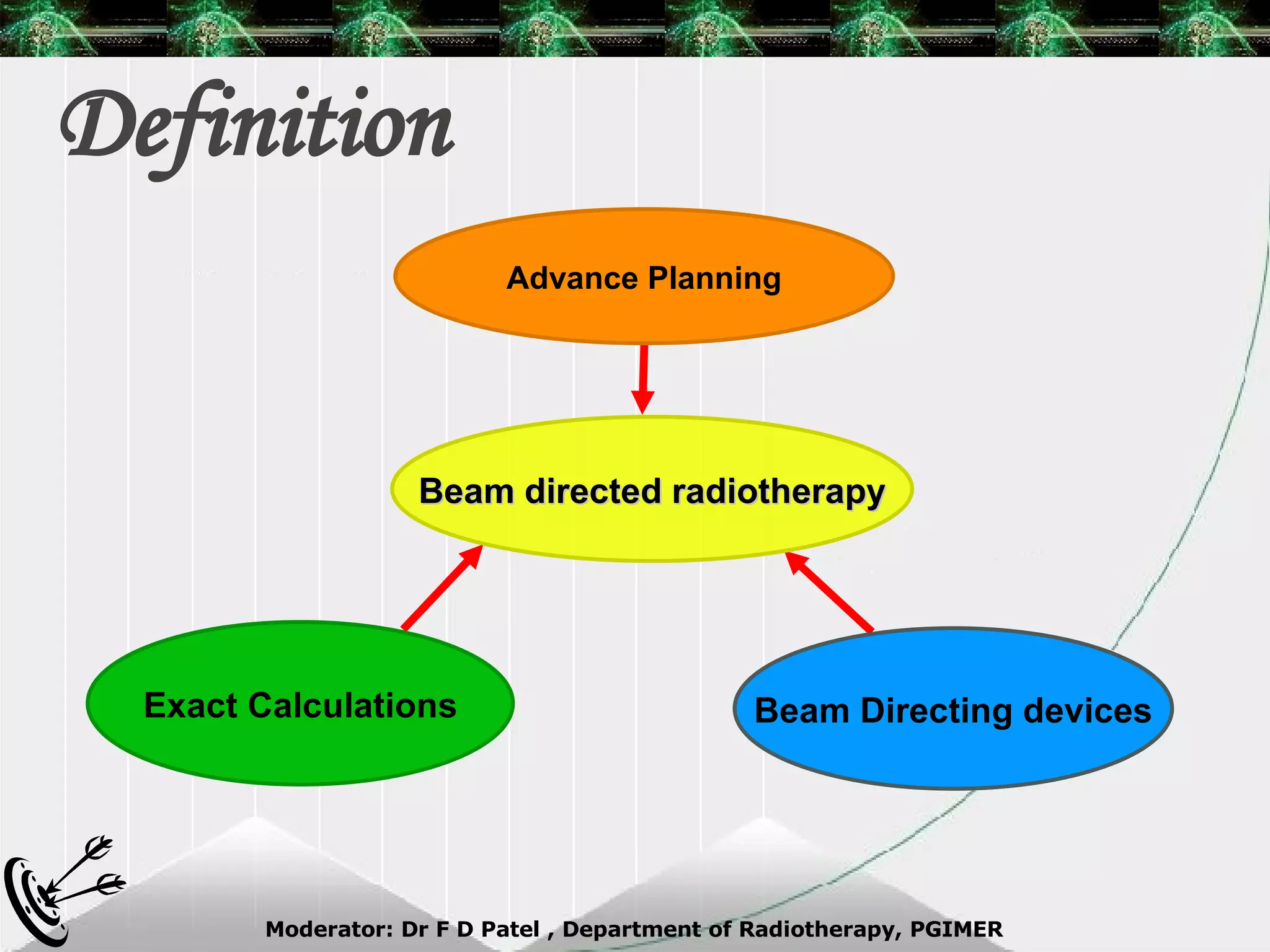 Definition

Advance Planning

Beam directed radiotherapy

Exact Calculations

Beam Directing devices

Moderator: Dr F D Patel , Department of Radiotherapy, PGIMER